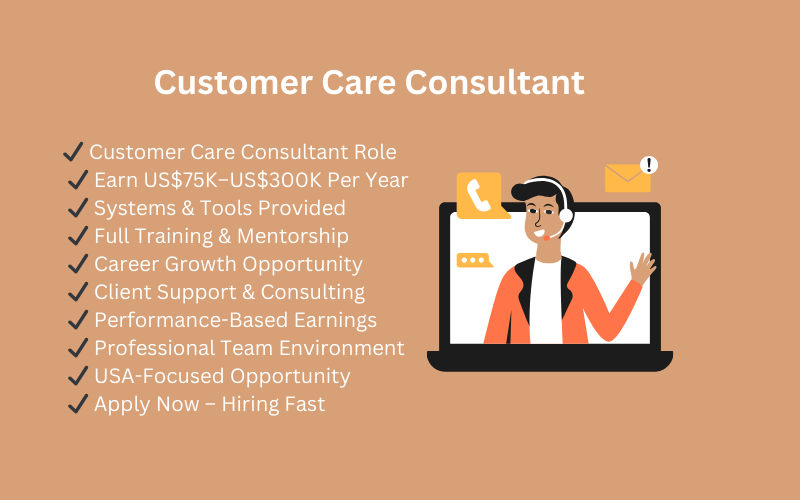 Customer Care Consultant

✓ Customer Care Consultant Role
✓ Earn US$75K–US$300K Per Year
✓ Systems & Tools Provided
✓ Full Training & Mentorship
✓ Career Growth Opportunity
✓ Client Support & Consulting
✓ Performance-Based Earnings
✓ Professional Team Environment
✓ USA-Focused Opportunity
✓ Apply Now – Hiring Fast